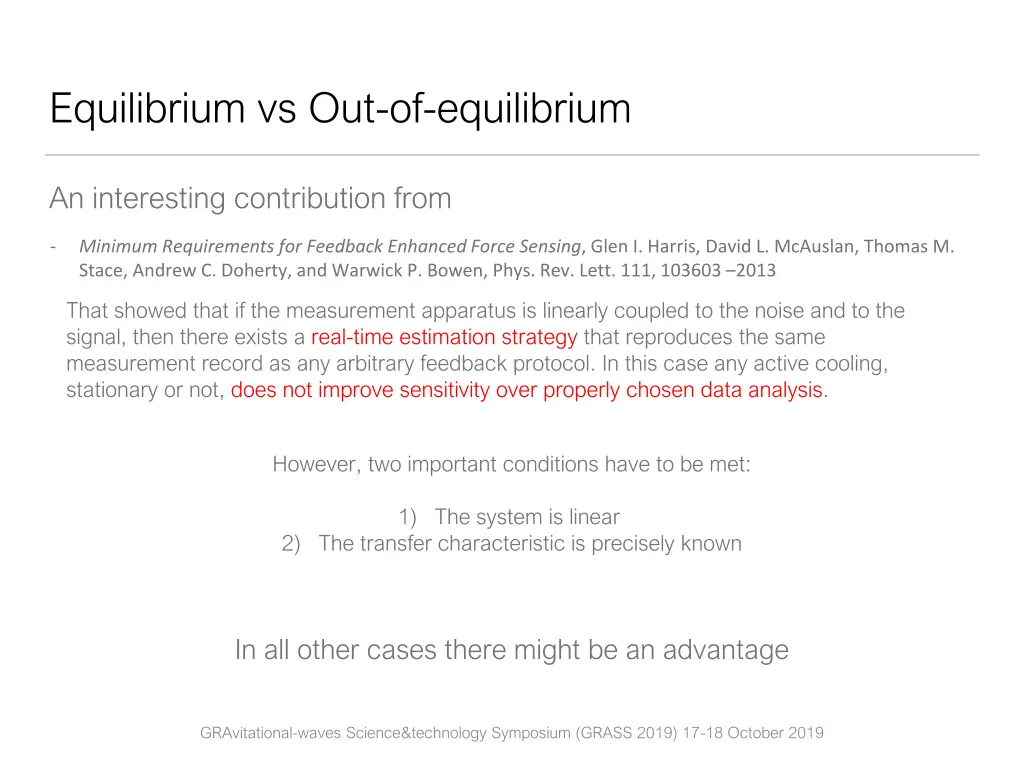 Equilibrium vs Out-of-equilibrium

An interesting contribution from

- Minimum Requirements for Feedback Enhanced Force Sensing, Glen I. Harris, David L. McAuslan, Thomas M. Stace, Andrew C. Doherty, and Warwick P. Bowen, Phys. Rev. Lett. 111, 103603 –2013

That showed that if the measurement apparatus is linearly coupled to the noise and to the signal, then there exists a real-time estimation strategy that reproduces the same measurement record as any arbitrary feedback protocol. In this case any active cooling, stationary or not, does not improve sensitivity over properly chosen data analysis.

However, two important conditions have to be met:

1) The system is linear
2) The transfer characteristic is precisely known

In all other cases there might be an advantage

GRAvitational-waves Science&technology Symposium (GRASS 2019) 17-18 October 2019